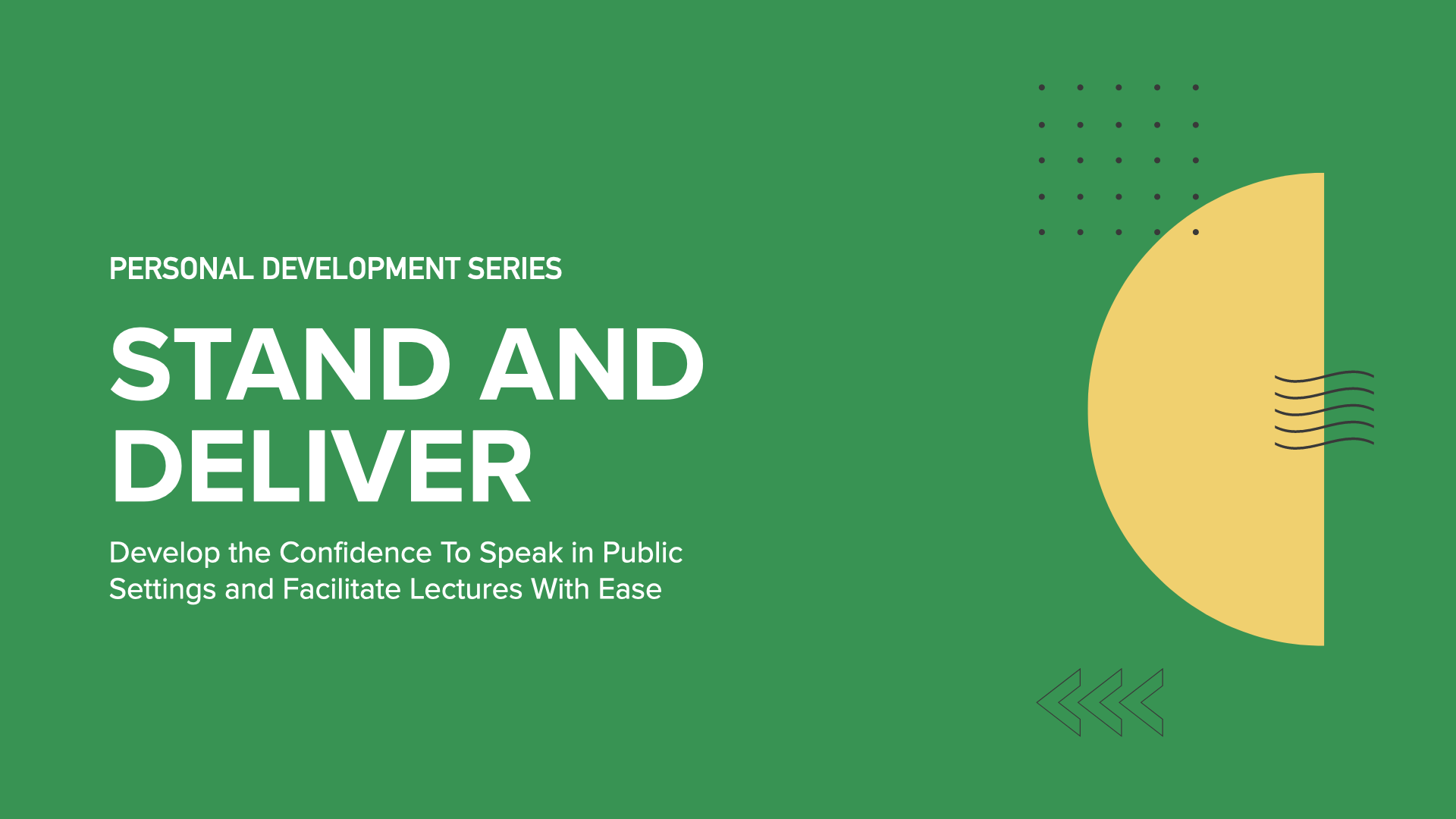 PERSONAL DEVELOPMENT SERIES

STAND AND DELIVER

Develop the Confidence To Speak in Public Settings and Facilitate Lectures With Ease